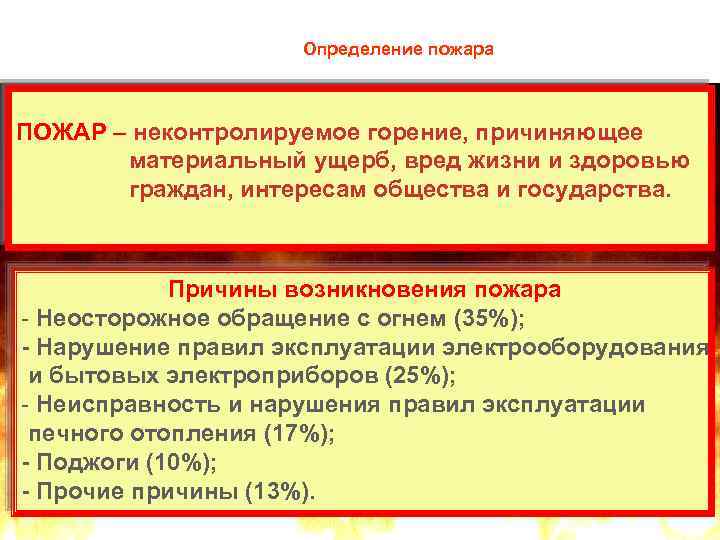 Определение пожара

ПОЖАР – неконтролируемое горение, причиняющее материальный ущерб, вред жизни и здоровью граждан, интересам общества и государства.

Причины возникновения пожара
- Неосторожное обращение с огнем (35%);
- Нарушение правил эксплуатации электрооборудования и бытовых электроприборов (25%);
- Неисправность и нарушения правил эксплуатации печного отопления (17%);
- Поджоги (10%);
- Прочие причины (13%).